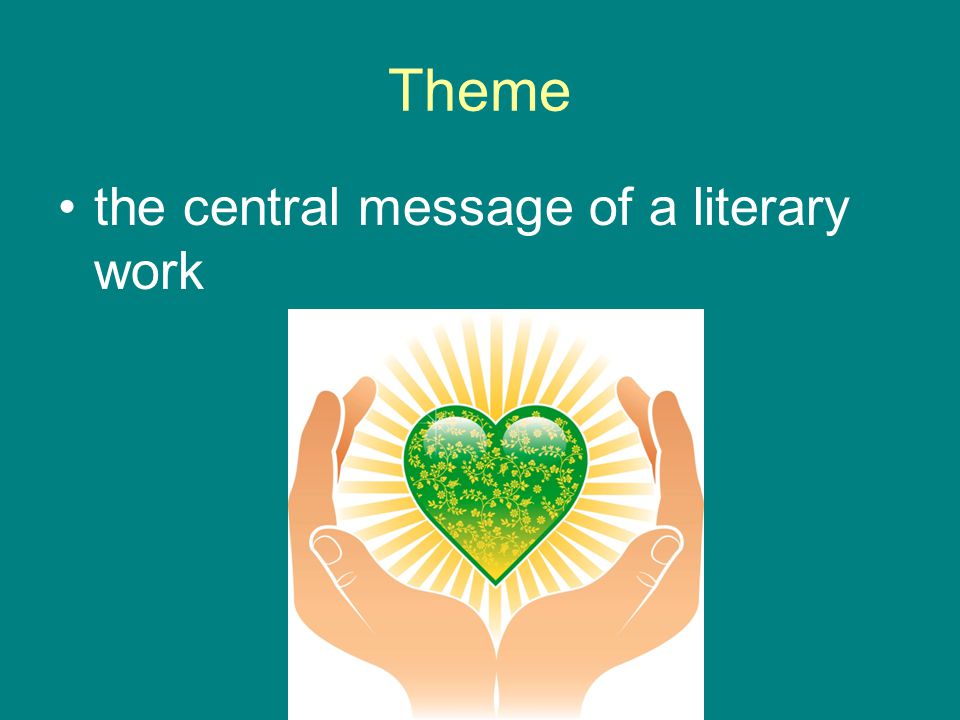 Theme

• the central message of a literary work